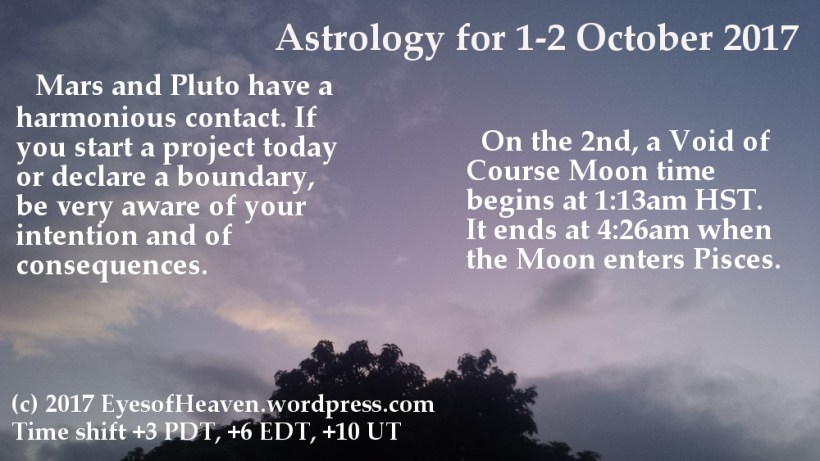 Astrology for 1-2 October 2017

Mars and Pluto have a harmonious contact. If you start a project today or declare a boundary, be very aware of your intention and of consequences.

On the 2nd, a Void of Course Moon time begins at 1:13am HST. It ends at 4:26am when the Moon enters Pisces.

(c) 2017 EyesofHeaven.wordpress.com
Time shift +3 PDT, +6 EDT, +10 UT